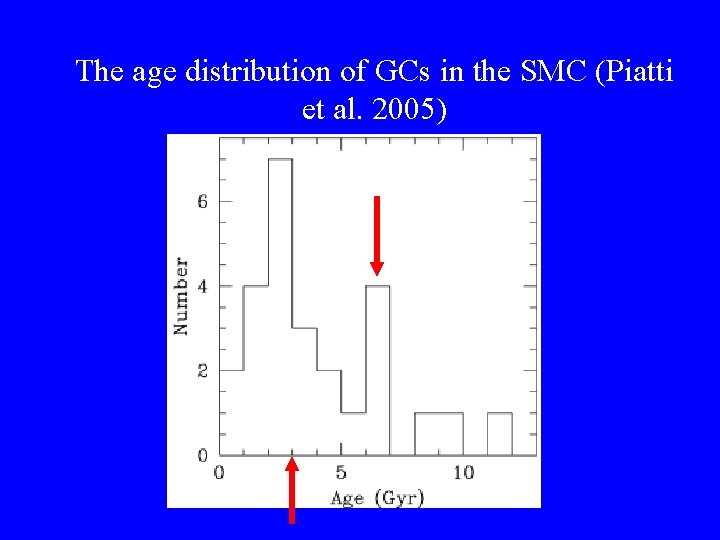 The age distribution of GCs in the SMC (Piatti et al. 2005)

Number

6

4

2

0

0

5

10

Age (Gyr)